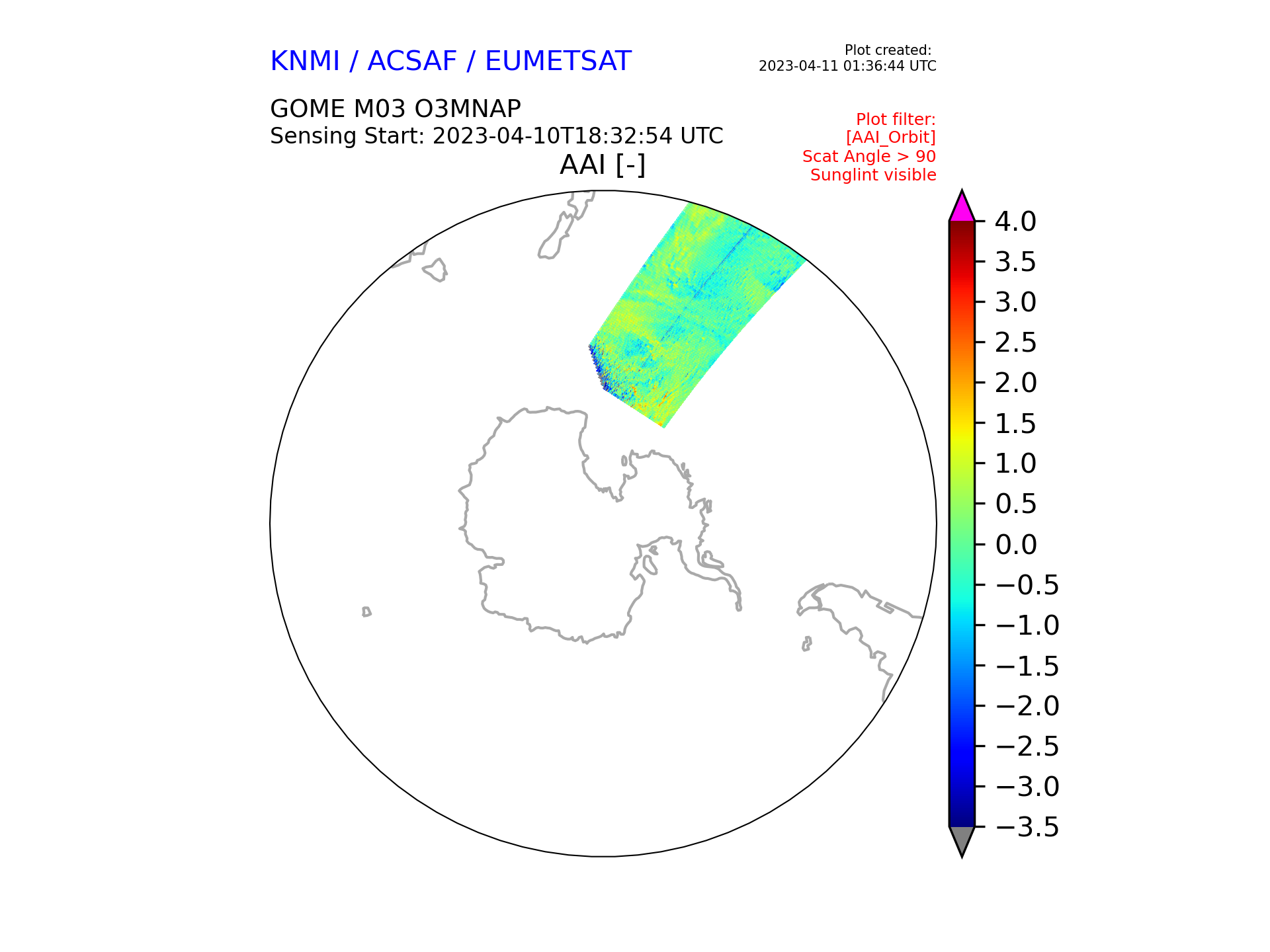 KNMI / ACSAF / EUMETSAT

Plot created:
2023-04-11 01:36:44 UTC

GOME M03 O3MNAP
Sensing Start: 2023-04-10T18:32:54 UTC

Plot filter:
[AAI_Orbit]
Scat Angle > 90
Sunglint visible

AAI [-]

4.0
3.5
3.0
2.5
2.0
1.5
1.0
0.5
0.0
−0.5
−1.0
−1.5
−2.0
−2.5
−3.0
−3.5